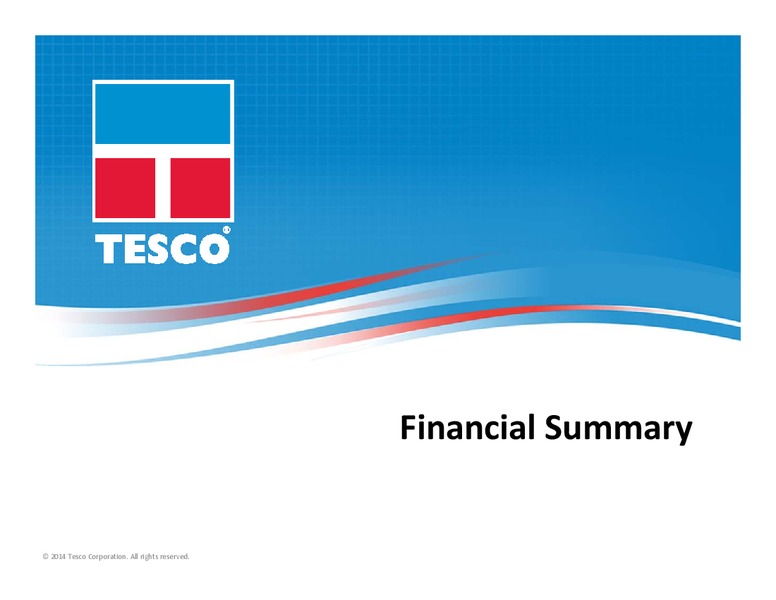 TESCO®

Financial Summary

© 2014 Tesco Corporation. All rights reserved.